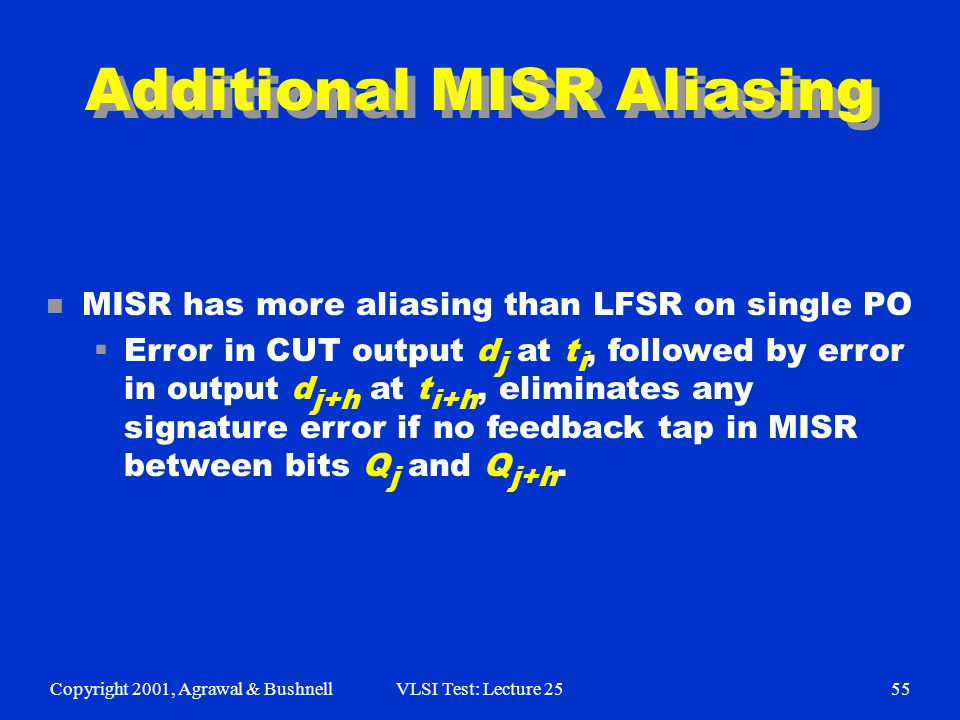 Additional MISR Aliasing

MISR has more aliasing than LFSR on single PO

Error in CUT output $d_j$ at $t_i$, followed by error in output $d_{j+h}$ at $t_{i+h}$, eliminates any signature error if no feedback tap in MISR between bits $Q_j$ and $Q_{j+h}$.

Copyright 2001, Agrawal & Bushnell VLSI Test: Lecture 25 55